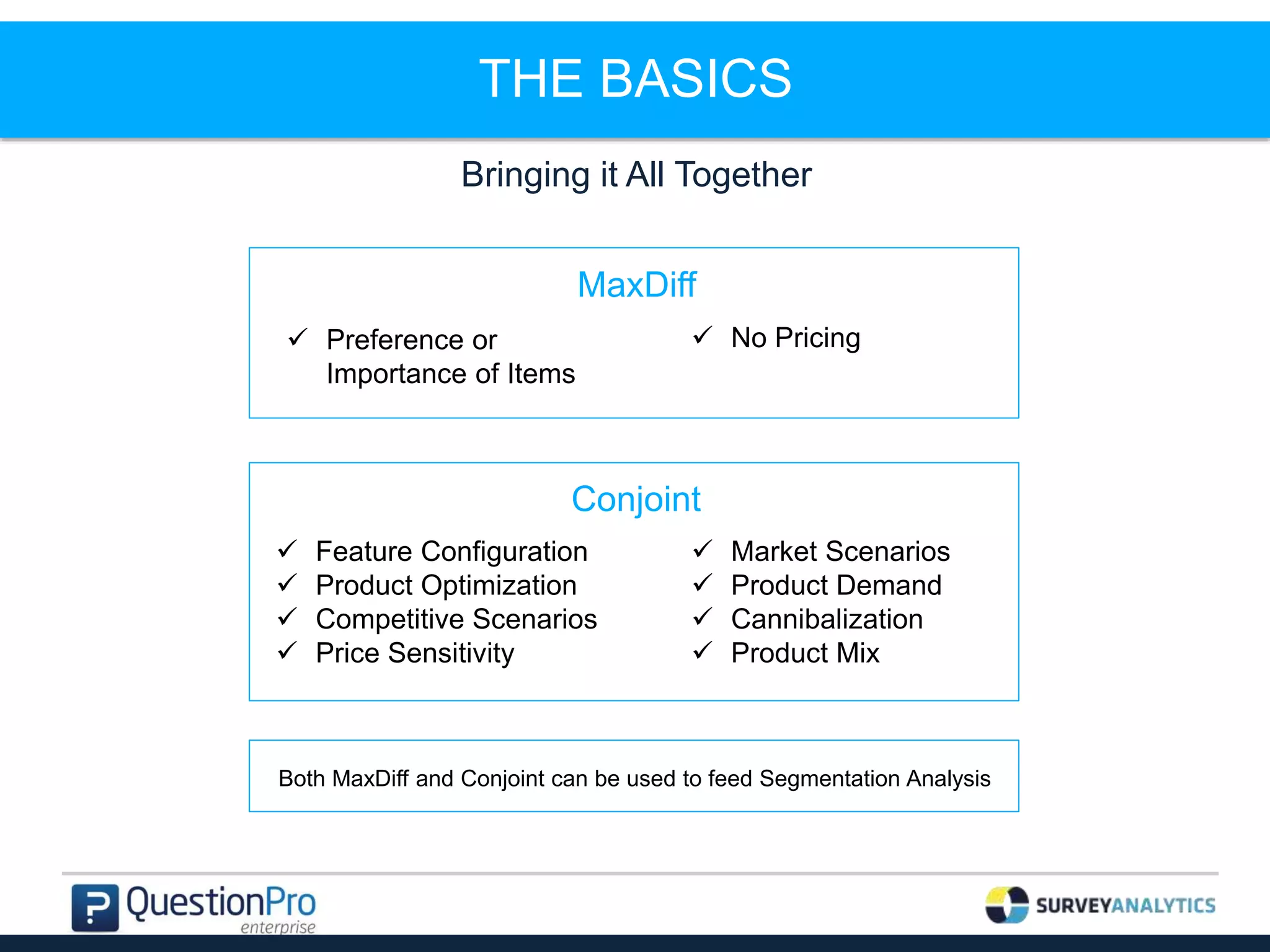 THE BASICS

Bringing it All Together

MaxDiff

✓ Preference or Importance of Items

✓ No Pricing

Conjoint

✓ Feature Configuration
✓ Product Optimization
✓ Competitive Scenarios
✓ Price Sensitivity

✓ Market Scenarios
✓ Product Demand
✓ Cannibalization
✓ Product Mix

Both MaxDiff and Conjoint can be used to feed Segmentation Analysis

QuestionPro enterprise

SURVEYANALYTICS